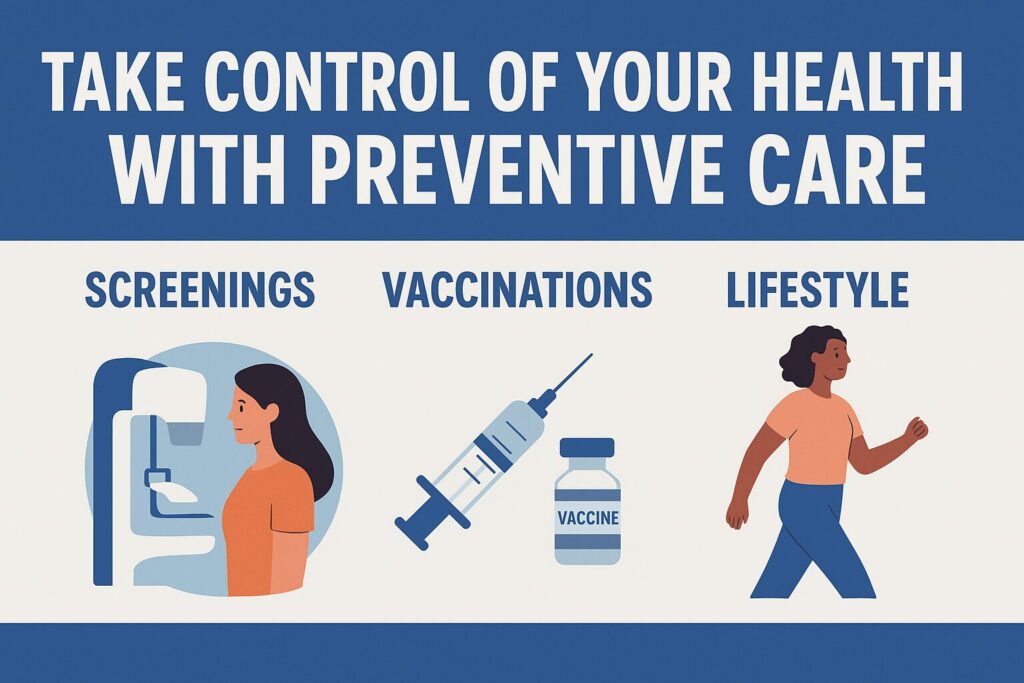 TAKE CONTROL OF YOUR HEALTH WITH PREVENTIVE CARE

SCREENINGS

VACCINATIONS

LIFESTYLE

VACCINE